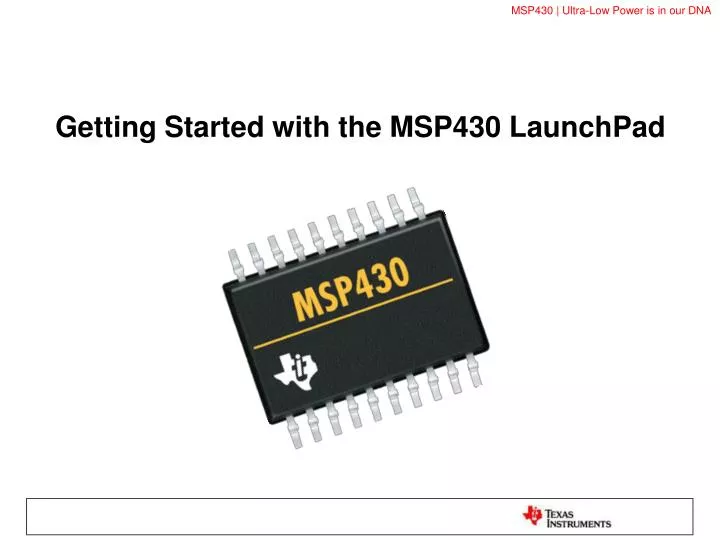 MSP430 | Ultra-Low Power is in our DNA

Getting Started with the MSP430 LaunchPad

MSP430

TEXAS INSTRUMENTS